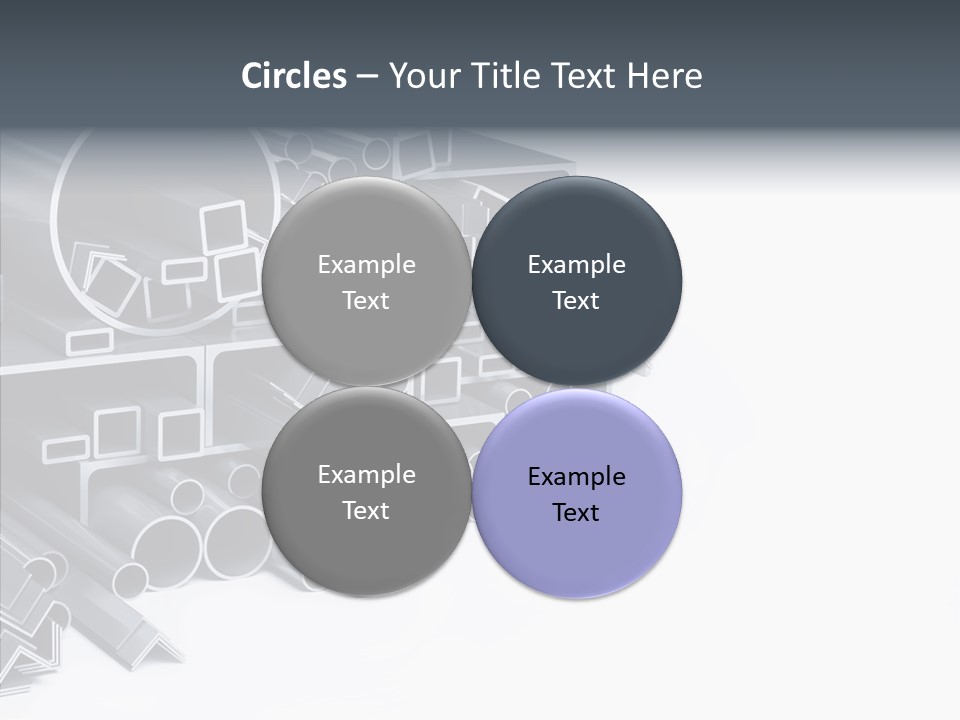 Circles – Your Title Text Here

Example Text

Example Text

Example Text

Example Text